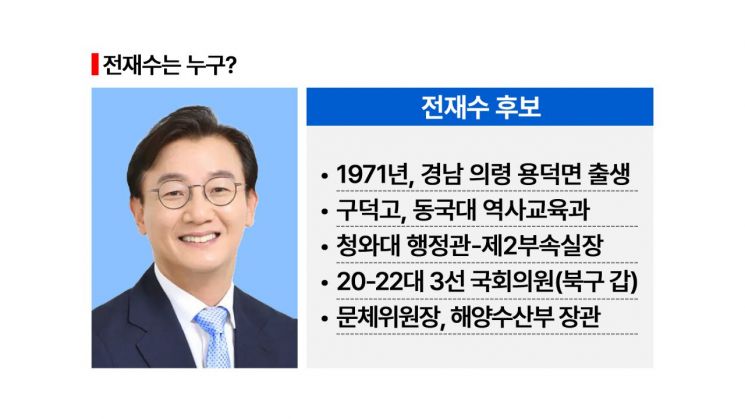 전재수는 누구?

전재수 후보

• 1971년, 경남 의령 용덕면 출생
• 구덕고, 동국대 역사교육과
• 청와대 행정관-제2부속실장
• 20-22대 3선 국회의원(북구 갑)
• 문체위원장, 해양수산부 장관